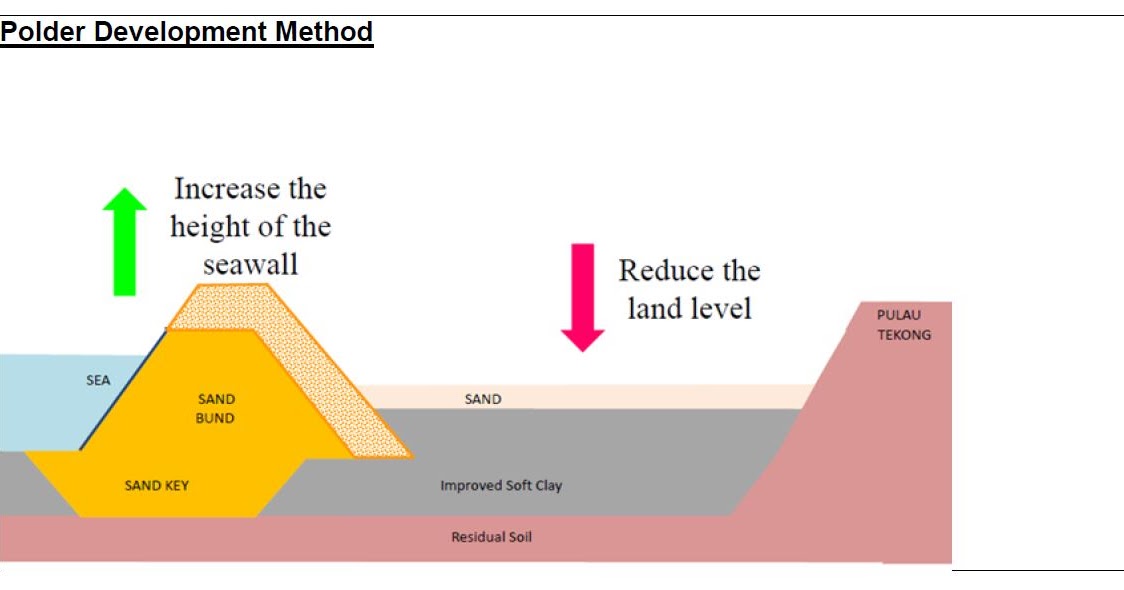 Polder Development Method

Increase the height of the seawall

Reduce the land level

PULAU TEKONG

SEA

SAND BUND

SAND

SAND KEY

Improved Soft Clay

Residual Soil